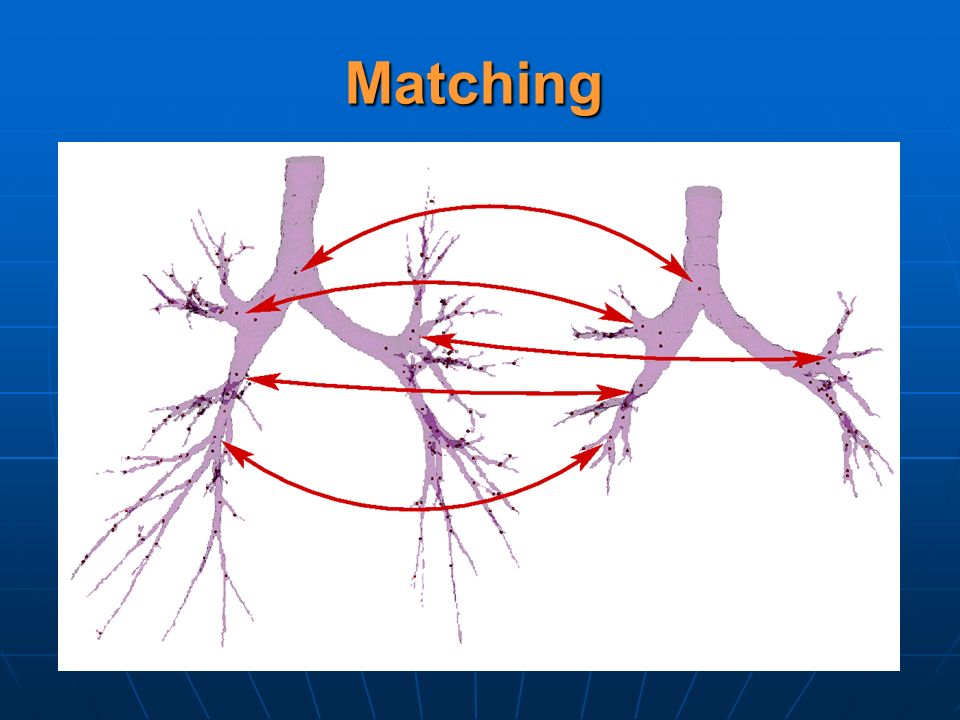 Matching